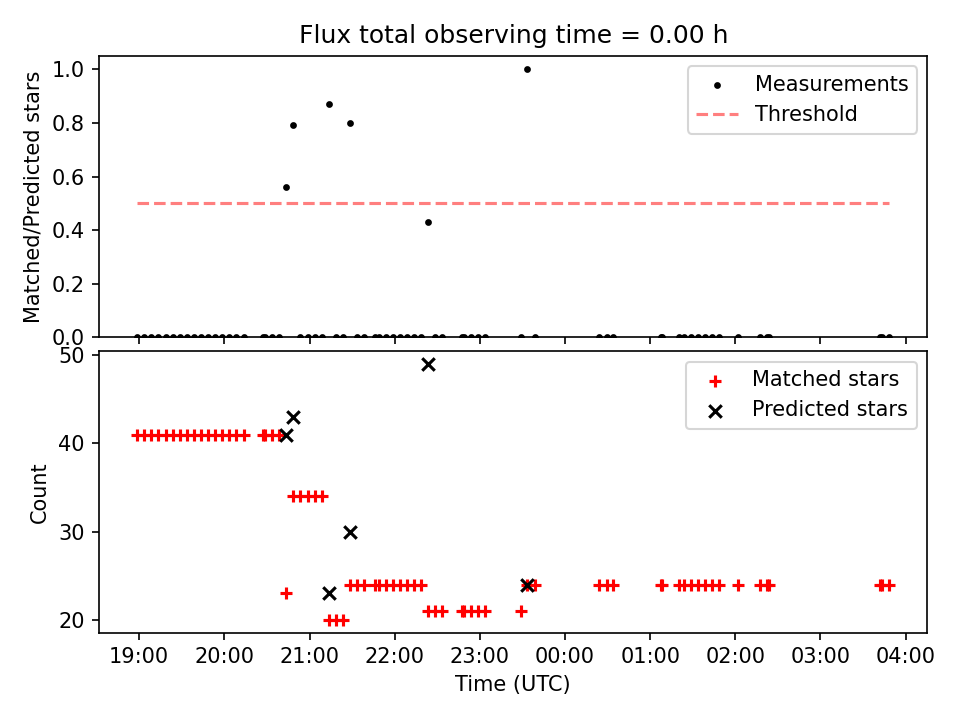 Flux total observing time = 0.00 h

Matched/Predicted stars

1.0
0.8
0.6
0.4
0.2
0.0

Measurements
Threshold

Count

50
40
30
20

Matched stars
Predicted stars

19:00 20:00 21:00 22:00 23:00 00:00 01:00 02:00 03:00 04:00

Time (UTC)